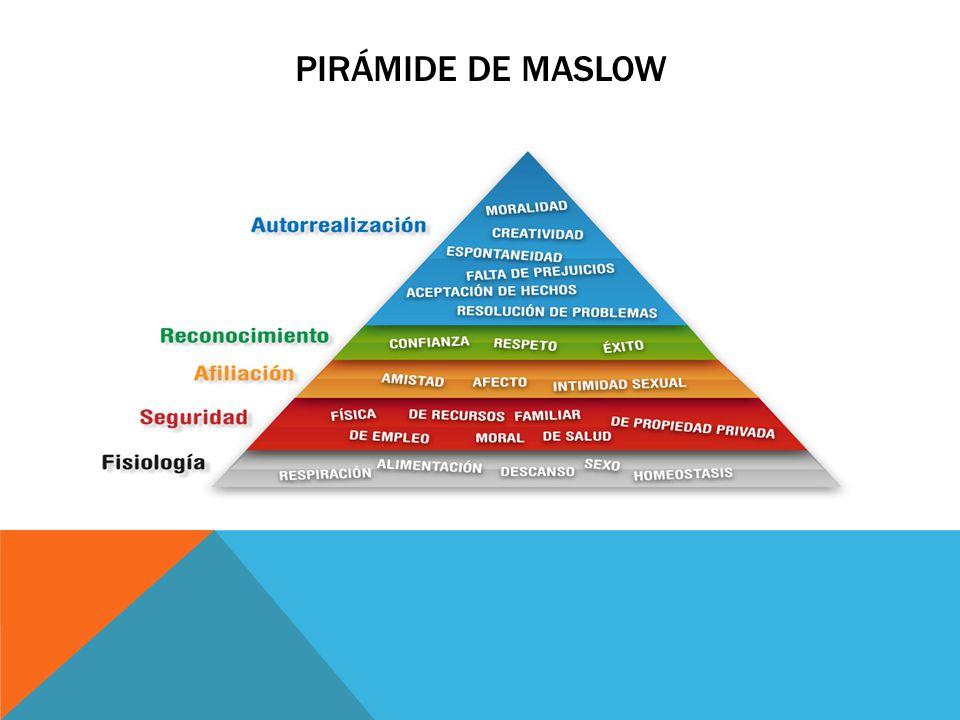 PIRÁMIDE DE MASLOW

Autorrealización
MORALIDAD
CREATIVIDAD
ESPONTANEIDAD
FALTA DE PREJUICIOS
ACEPTACIÓN DE HECHOS
RESOLUCIÓN DE PROBLEMAS

Reconocimiento
CONFIANZA RESPETO ÉXITO

Afiliación
AMISTAD AFECTO INTIMIDAD SEXUAL

Seguridad
FÍSICA DE RECURSOS FAMILIAR DE PROPIEDAD PRIVADA
DE EMPLEO MORAL DE SALUD

Fisiología
RESPIRACIÓN ALIMENTACIÓN DESCANSO SEXO HOMEOSTASIS